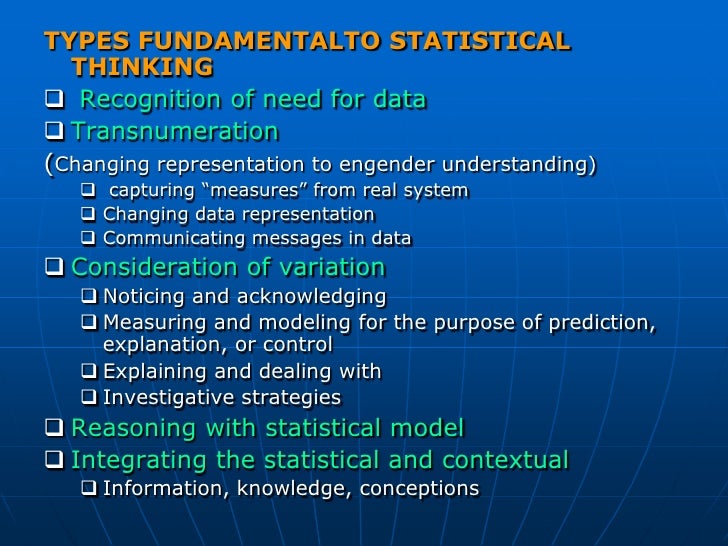 TYPES FUNDAMENTALTO STATISTICAL THINKING

❑ Recognition of need for data

❑ Transnumeration

(Changing representation to engender understanding)

❑ capturing “measures” from real system

❑ Changing data representation

❑ Communicating messages in data

❑ Consideration of variation

❑ Noticing and acknowledging

❑ Measuring and modeling for the purpose of prediction, explanation, or control

❑ Explaining and dealing with

❑ Investigative strategies

❑ Reasoning with statistical model

❑ Integrating the statistical and contextual

❑ Information, knowledge, conceptions